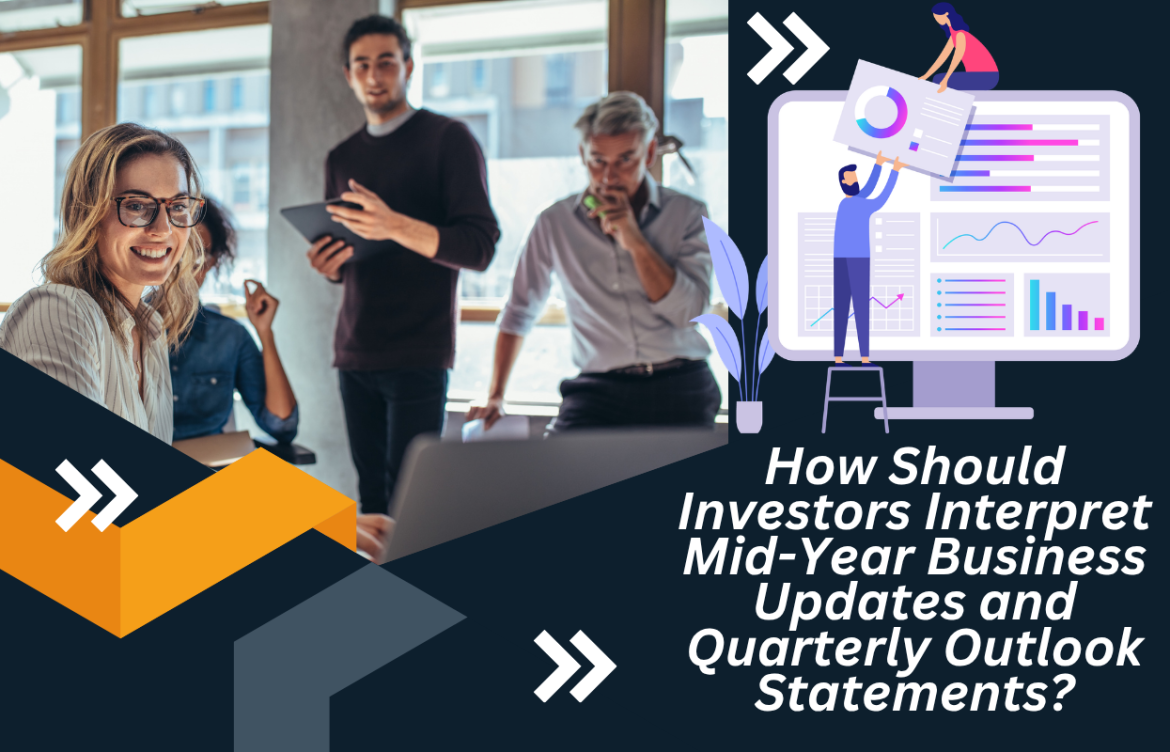 How Should Investors Interpret Mid-Year Business Updates and Quarterly Outlook Statements?